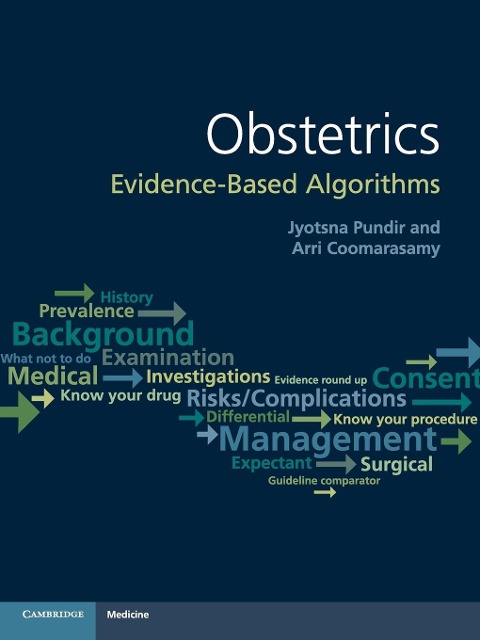 Obstetrics
Evidence-Based Algorithms

Jyotsna Pundir and Arri Coomarasamy

History
Prevalence
Background
What not to do Examination
Medical Investigations Evidence round up Consent
Know your drug Risks/Complications
Differential Know your procedure
Management
Expectant Surgical
Guideline comparator

CAMBRIDGE Medicine